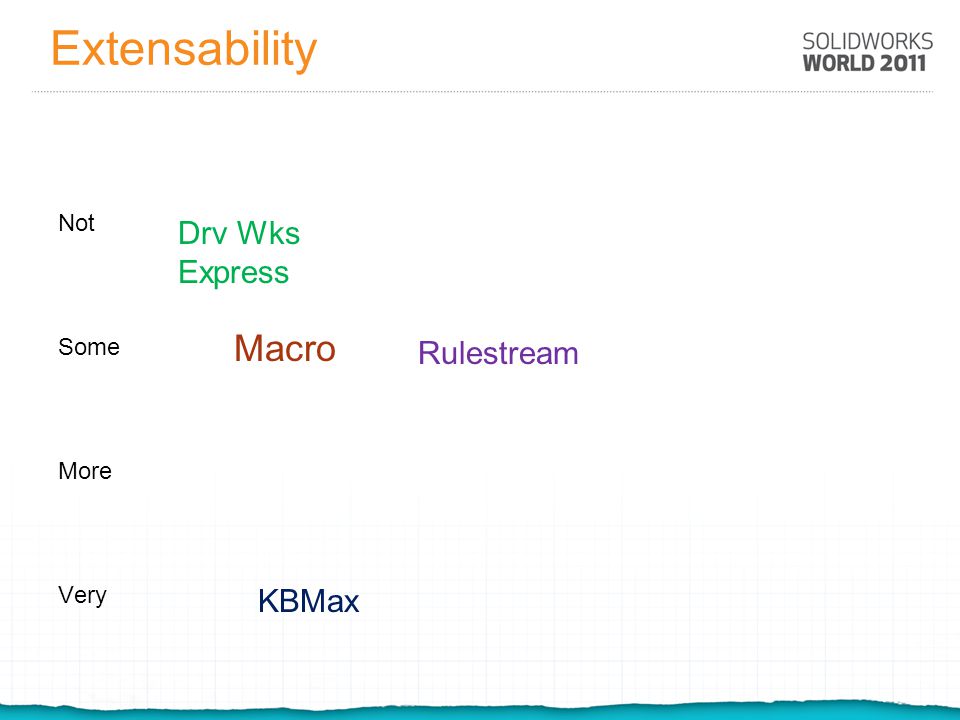 Extensability

SOLIDWORKS WORLD 2011

Not

Drv Wks Express

Some

Macro

Rulestream

More

Very

KBMax